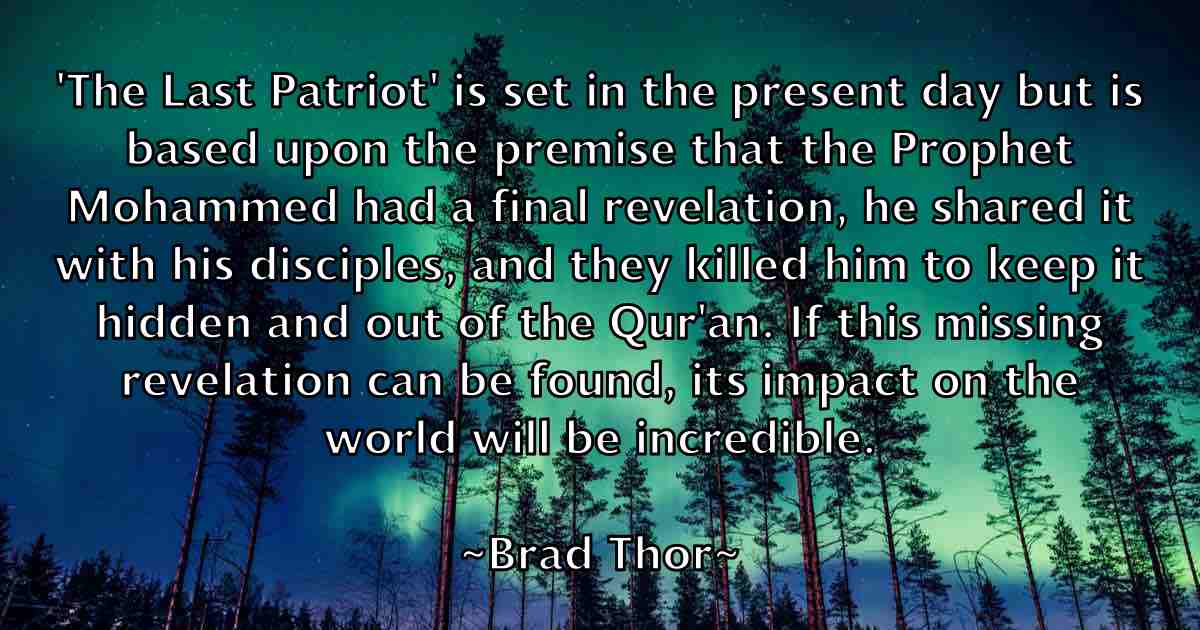 'The Last Patriot' is set in the present day but is based upon the premise that the Prophet Mohammed had a final revelation, he shared it with his disciples, and they killed him to keep it hidden and out of the Qur'an. If this missing revelation can be found, its impact on the world will be incredible.

~Brad Thor~